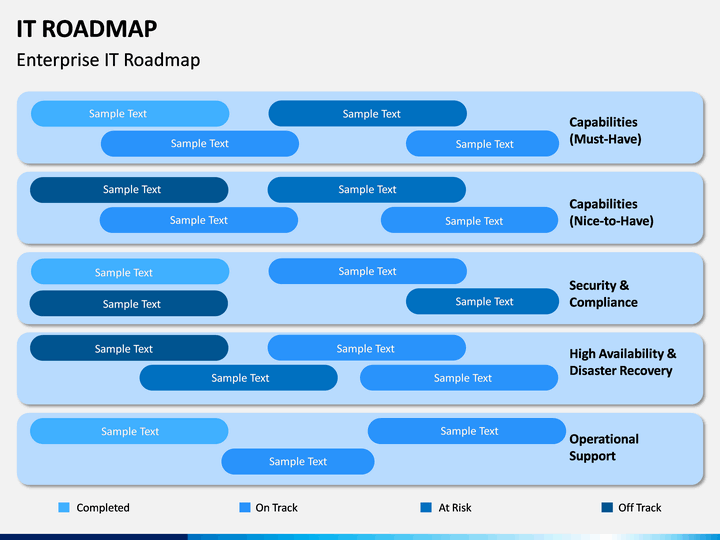 IT ROADMAP

Enterprise IT Roadmap

Sample Text
Sample Text
Sample Text
Sample Text
Capabilities (Must-Have)

Sample Text
Sample Text
Sample Text
Sample Text
Capabilities (Nice-to-Have)

Sample Text
Sample Text
Sample Text
Sample Text
Security & Compliance

Sample Text
Sample Text
Sample Text
Sample Text
High Availability & Disaster Recovery

Sample Text
Sample Text
Sample Text
Operational Support

Completed
On Track
At Risk
Off Track